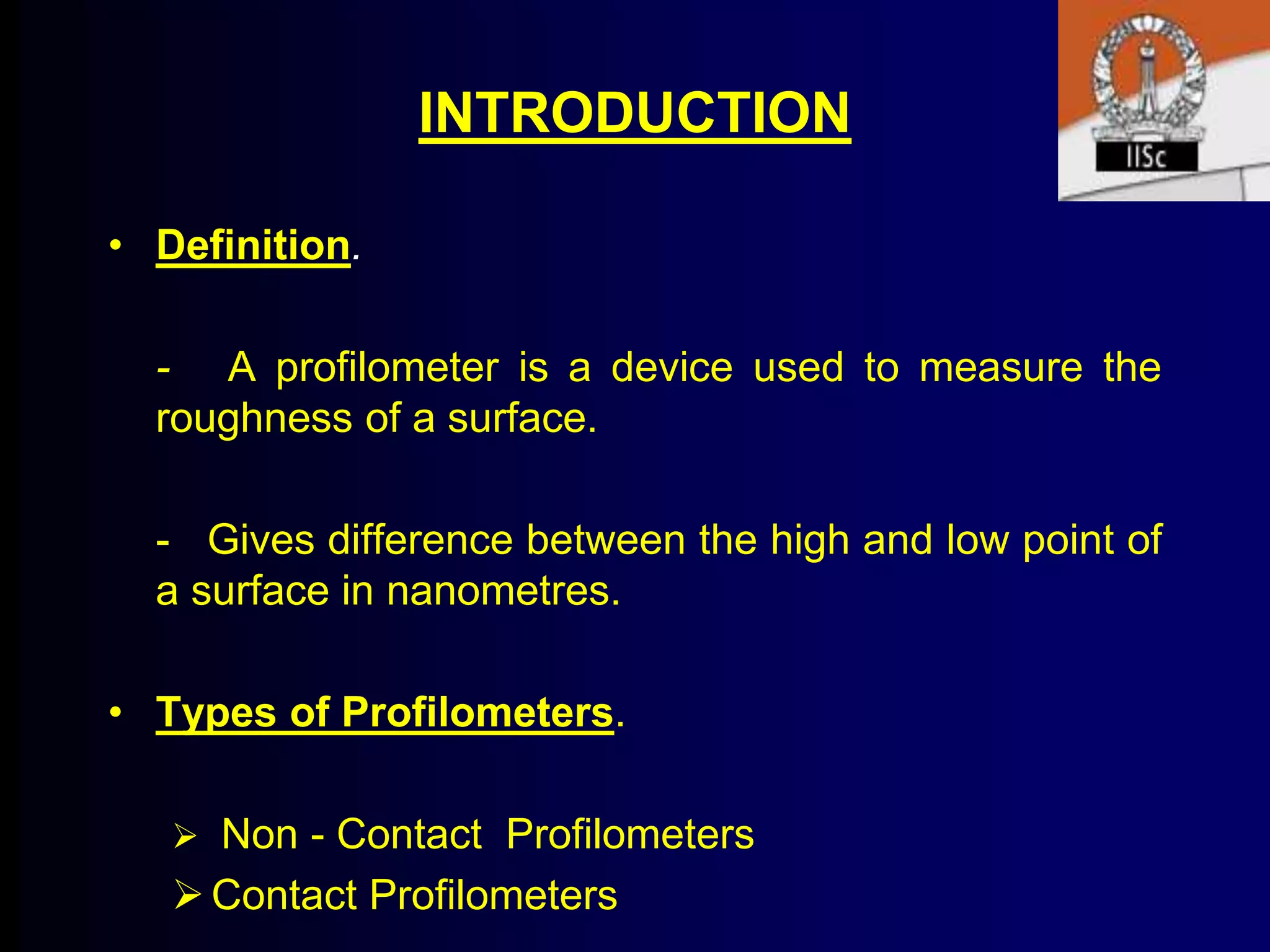 INTRODUCTION

IISc

• Definition.

- A profilometer is a device used to measure the roughness of a surface.

- Gives difference between the high and low point of a surface in nanometres.

• Types of Profilometers.

➢ Non - Contact Profilometers
➢ Contact Profilometers